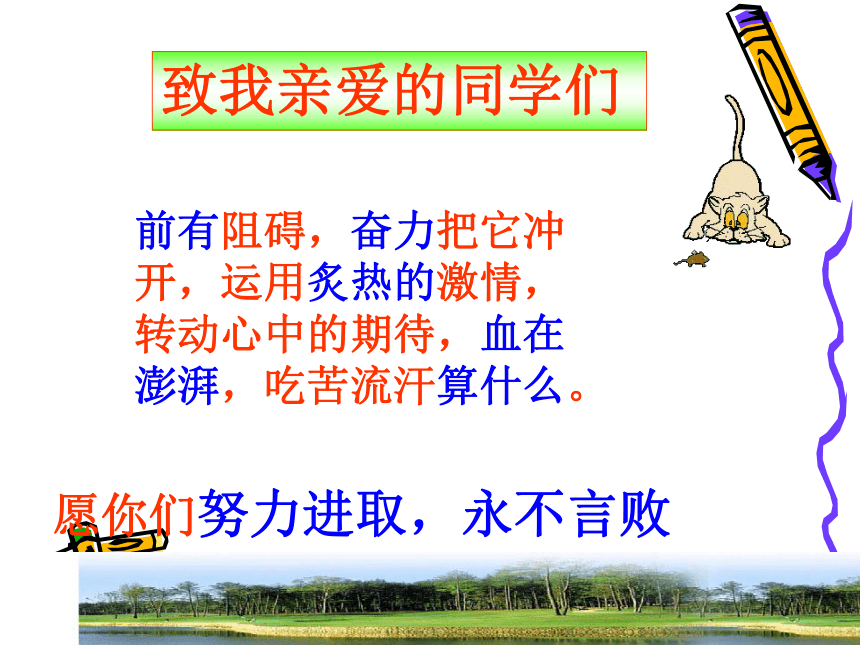 致我亲爱的同学们

前有阻碍，奋力把它冲开，运用炙热的激情，转动心中的期待，血在澎湃，吃苦流汗算什么。

愿你们努力进取，永不言败